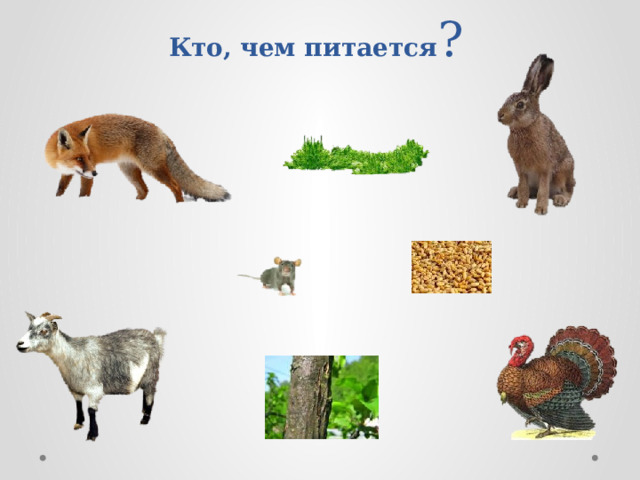 Кто, чем питается?